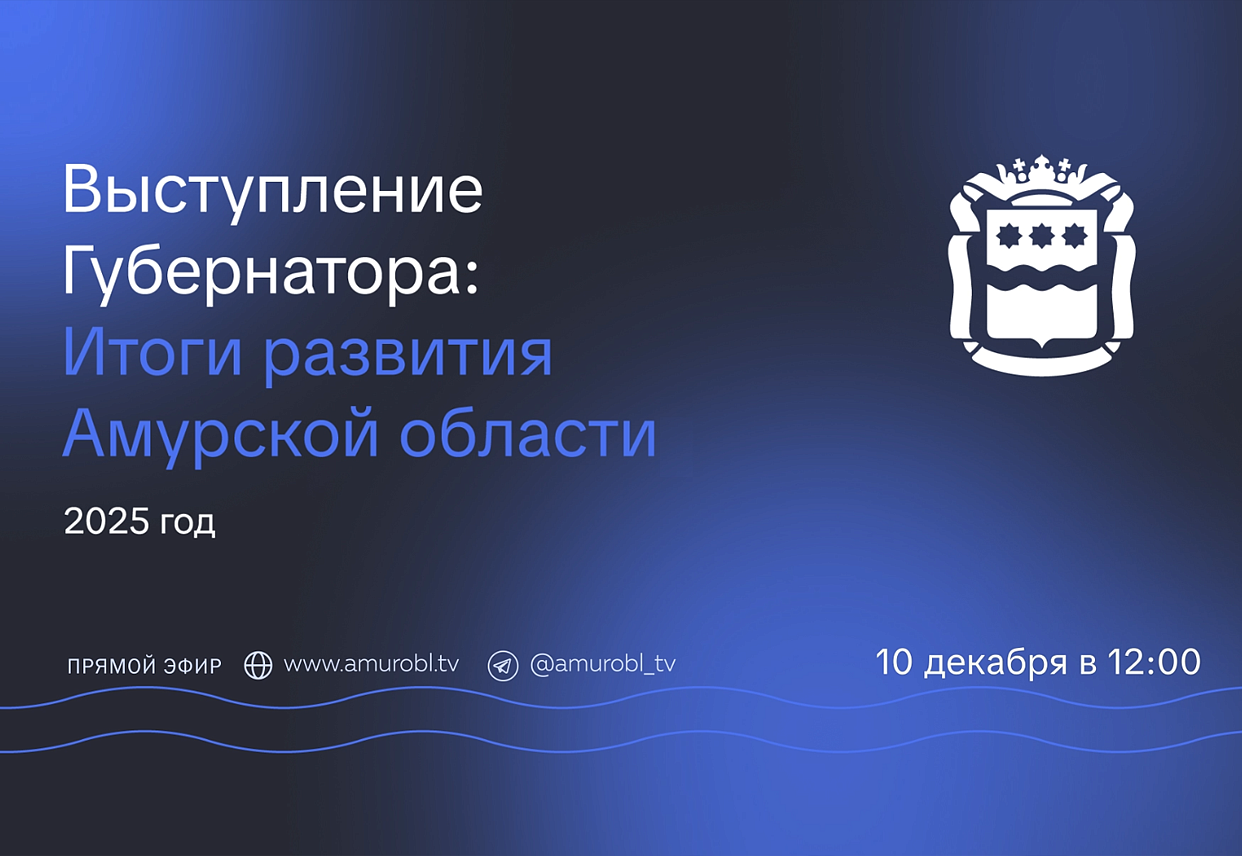 Выступление Губернатора: Итоги развития Амурской области

2025 год

ПРЯМОЙ ЭФИР www.amurobl.tv @amurobl_tv

10 декабря в 12:00